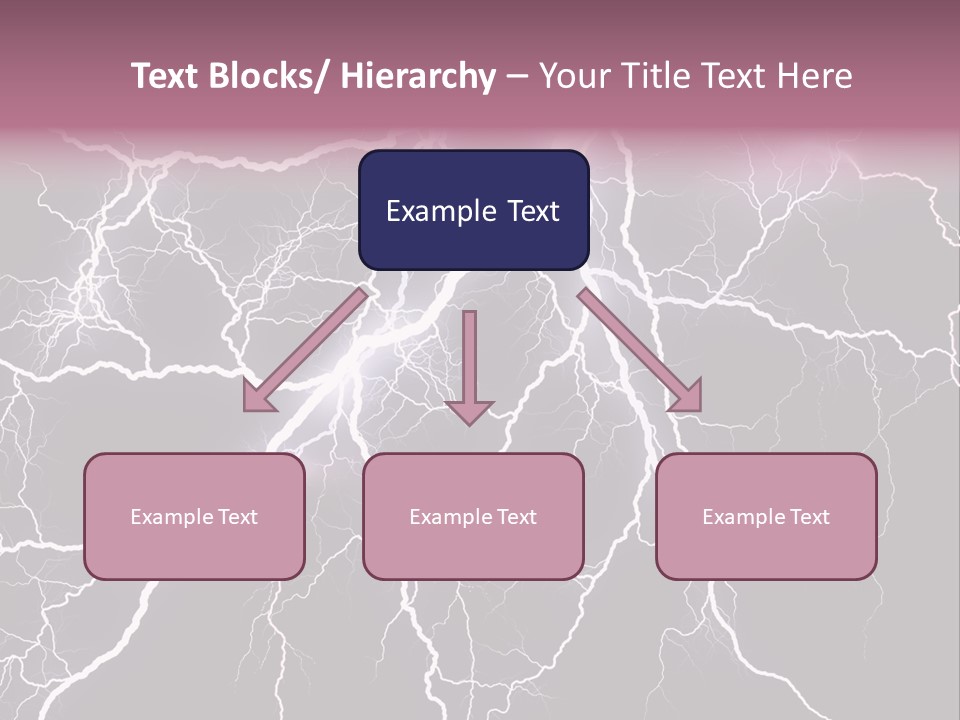 Text Blocks/ Hierarchy – Your Title Text Here

Example Text

Example Text

Example Text

Example Text